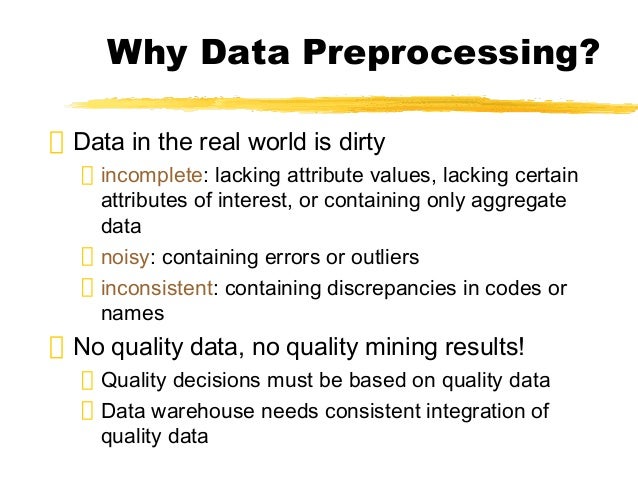 Why Data Preprocessing?

Data in the real world is dirty

incomplete: lacking attribute values, lacking certain attributes of interest, or containing only aggregate data

noisy: containing errors or outliers

inconsistent: containing discrepancies in codes or names

No quality data, no quality mining results!

Quality decisions must be based on quality data

Data warehouse needs consistent integration of quality data